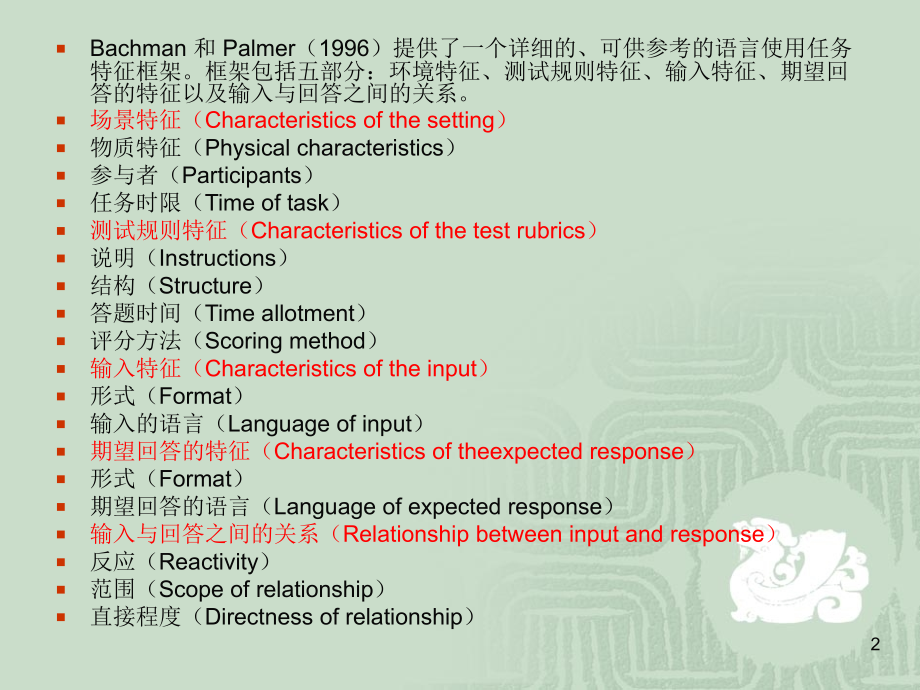 Bachman 和 Palmer（1996）提供了一个详细的、可供参考的语言使用任务特征框架。框架包括五部分：环境特征、测试规则特征、输入特征、期望回答的特征以及输入与回答之间的关系。
场景特征（Characteristics of the setting）
物质特征（Physical characteristics）
参与者（Participants）
任务时限（Time of task）
测试规则特征（Characteristics of the test rubrics）
说明（Instructions）
结构（Structure）
答题时间（Time allotment）
评分方法（Scoring method）
输入特征（Characteristics of the input）
形式（Format）
输入的语言（Language of input）
期望回答的特征（Characteristics of theexpected response）
形式（Format）
期望回答的语言（Language of expected response）
输入与回答之间的关系（Relationship between input and response）
反应（Reactivity）
范围（Scope of relationship）
直接程度（Directness of relationship）

2